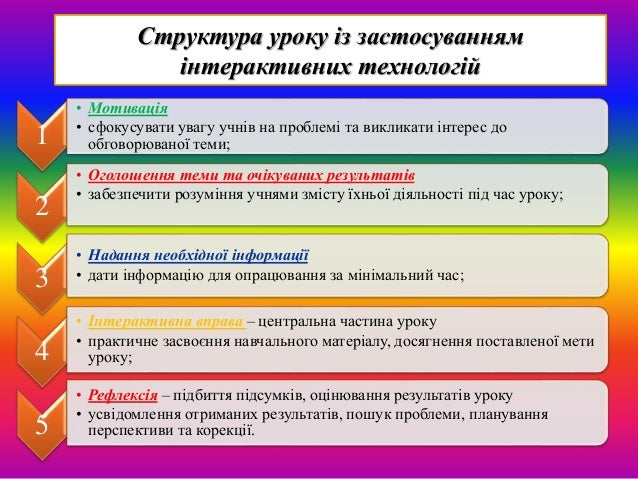 Структура уроку із застосуванням інтерактивних технологій

1

• Мотивація
• сфокусувати увагу учнів на проблемі та викликати інтерес до обговорюваної теми;

2

• Оголошення теми та очікуваних результатів
• забезпечити розуміння учнями змісту їхньої діяльності під час уроку;

3

• Надання необхідної інформації
• дати інформацію для опрацювання за мінімальний час;

4

• Інтерактивна вправа – центральна частина уроку
• практичне засвоєння навчального матеріалу, досягнення поставленої мети уроку;

5

• Рефлексія – підбиття підсумків, оцінювання результатів уроку
• усвідомлення отриманих результатів, пошук проблеми, планування перспективи та корекції.